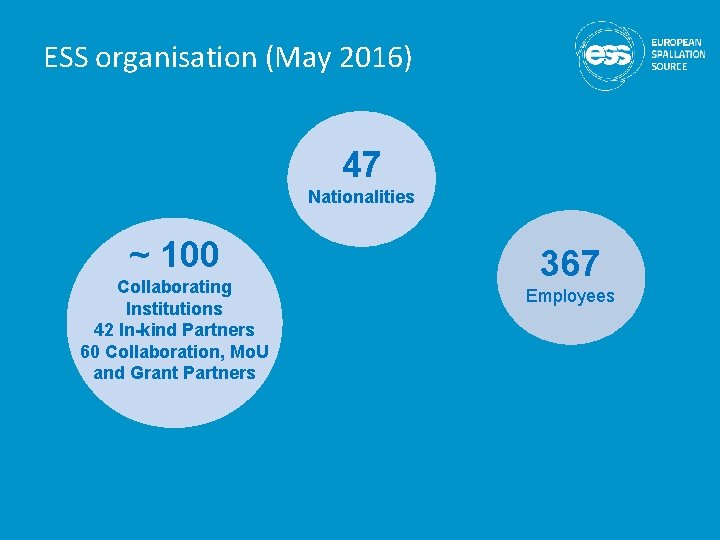 ESS organisation (May 2016)

ess EUROPEAN SPALLATION SOURCE

47
Nationalities

~ 100
Collaborating Institutions
42 In-kind Partners
60 Collaboration, MoU and Grant Partners

367
Employees